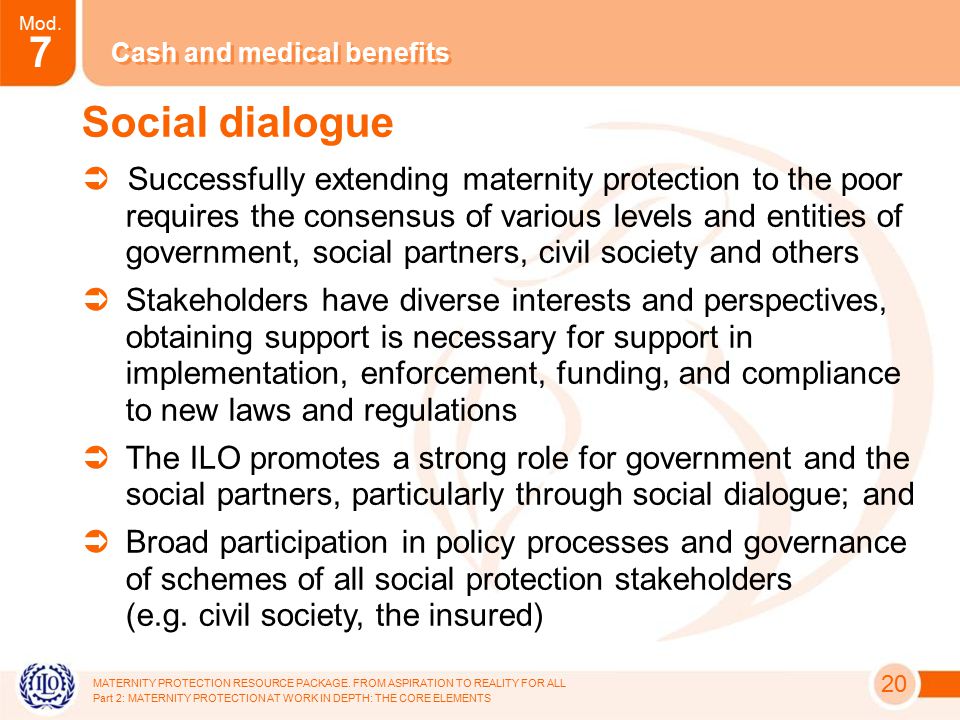 Mod.
7

Cash and medical benefits

Social dialogue

➲ Successfully extending maternity protection to the poor requires the consensus of various levels and entities of government, social partners, civil society and others

➲ Stakeholders have diverse interests and perspectives, obtaining support is necessary for support in implementation, enforcement, funding, and compliance to new laws and regulations

➲ The ILO promotes a strong role for government and the social partners, particularly through social dialogue; and

➲ Broad participation in policy processes and governance of schemes of all social protection stakeholders (e.g. civil society, the insured)

ILO

MATERNITY PROTECTION RESOURCE PACKAGE. FROM ASPIRATION TO REALITY FOR ALL
Part 2: MATERNITY PROTECTION AT WORK IN DEPTH: THE CORE ELEMENTS

20